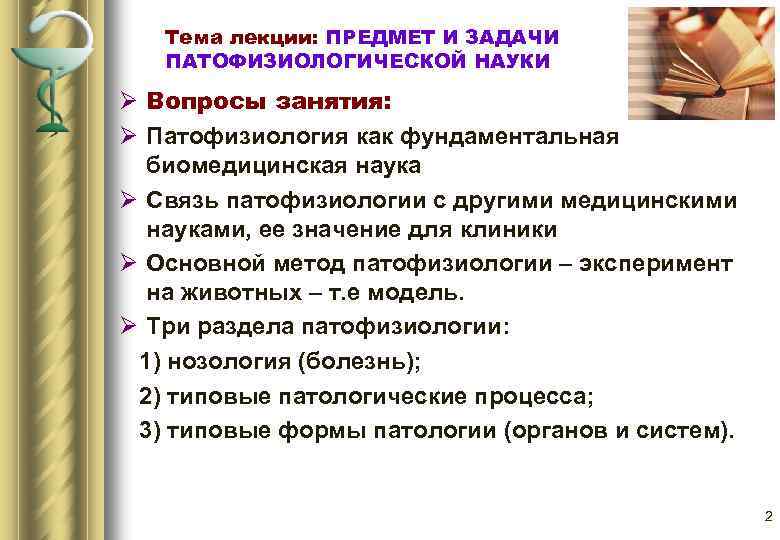 Тема лекции: ПРЕДМЕТ И ЗАДАЧИ ПАТОФИЗИОЛОГИЧЕСКОЙ НАУКИ

➢ Вопросы занятия:

➢ Патофизиология как фундаментальная биомедицинская наука

➢ Связь патофизиологии с другими медицинскими науками, ее значение для клиники

➢ Основной метод патофизиологии – эксперимент на животных – т.е модель.

➢ Три раздела патофизиологии:

1) нозология (болезнь);

2) типовые патологические процесса;

3) типовые формы патологии (органов и систем).

2